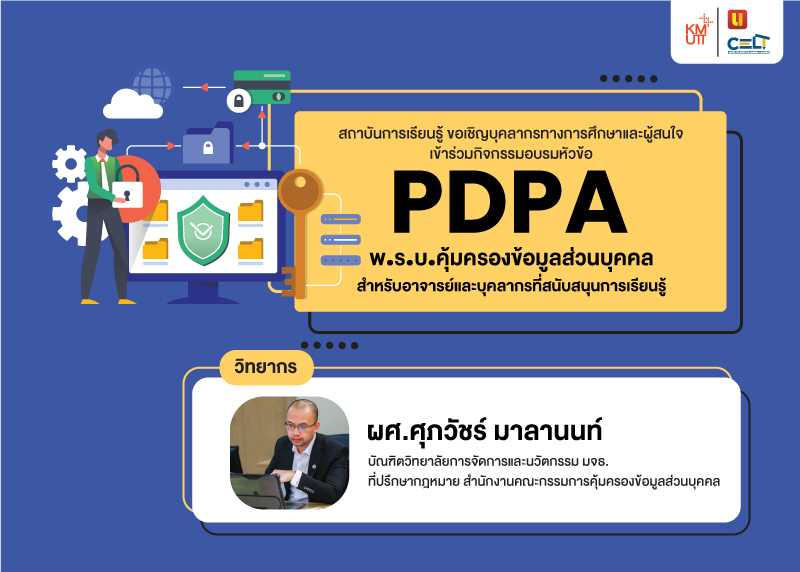 KMUTT
CELT

สถาบันการเรียนรู้ ขอเชิญบุคลากรทางการศึกษาและผู้สนใจ เข้าร่วมกิจกรรมอบรมหัวข้อ

PDPA

พ.ร.บ.คุ้มครองข้อมูลส่วนบุคคล

สำหรับอาจารย์และบุคลากรที่สนับสนุนการเรียนรู้

วิทยากร

ผศ.ศุภวัชร์ มาลานนท์

บัณฑิตวิทยาลัยการจัดการและนวัตกรรม มจธ.
ที่ปรึกษากฎหมาย สำนักงานคณะกรรมการคุ้มครองข้อมูลส่วนบุคคล